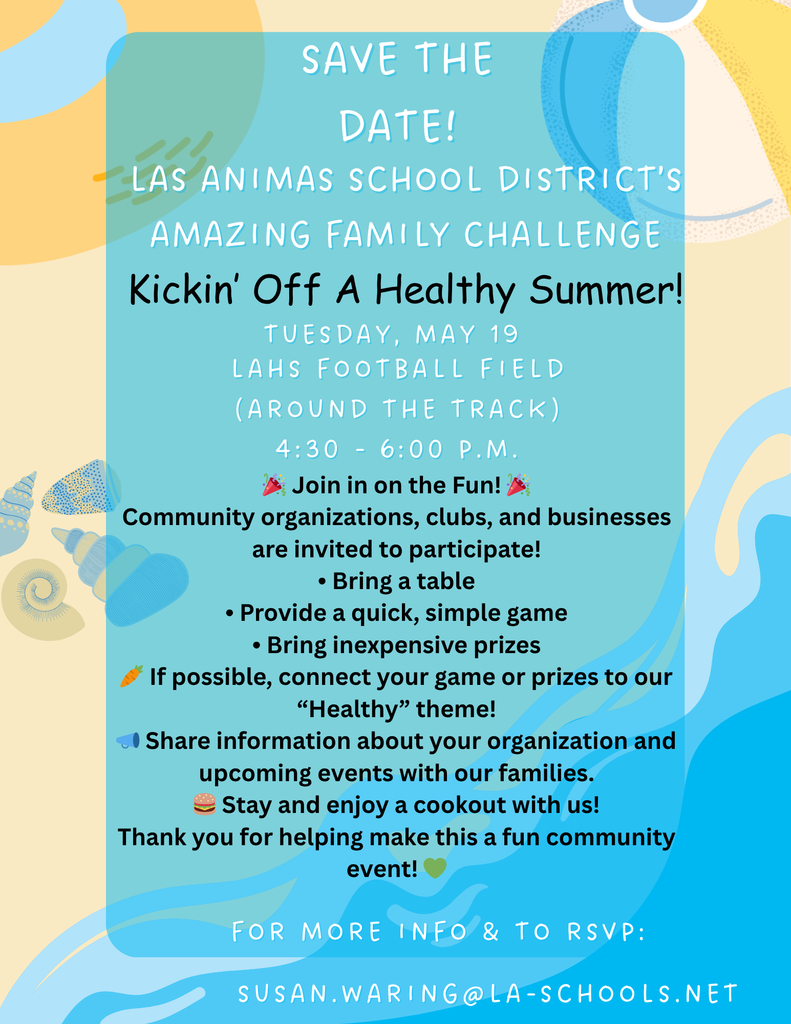 SAVE THE DATE!

LAS ANIMAS SCHOOL DISTRICT'S AMAZING FAMILY CHALLENGE

Kickin' Off A Healthy Summer!

TUESDAY, MAY 19
LAHS FOOTBALL FIELD
(AROUND THE TRACK)
4:30 - 6:00 P.M.

🎉 Join in on the Fun! 🎉
Community organizations, clubs, and businesses are invited to participate!
• Bring a table
• Provide a quick, simple game
• Bring inexpensive prizes
🥕 If possible, connect your game or prizes to our "Healthy" theme!
📣 Share information about your organization and upcoming events with our families.
🍔 Stay and enjoy a cookout with us!
Thank you for helping make this a fun community event! 💚

FOR MORE INFO & TO RSVP:

SUSAN.WARING@LA-SCHOOLS.NET